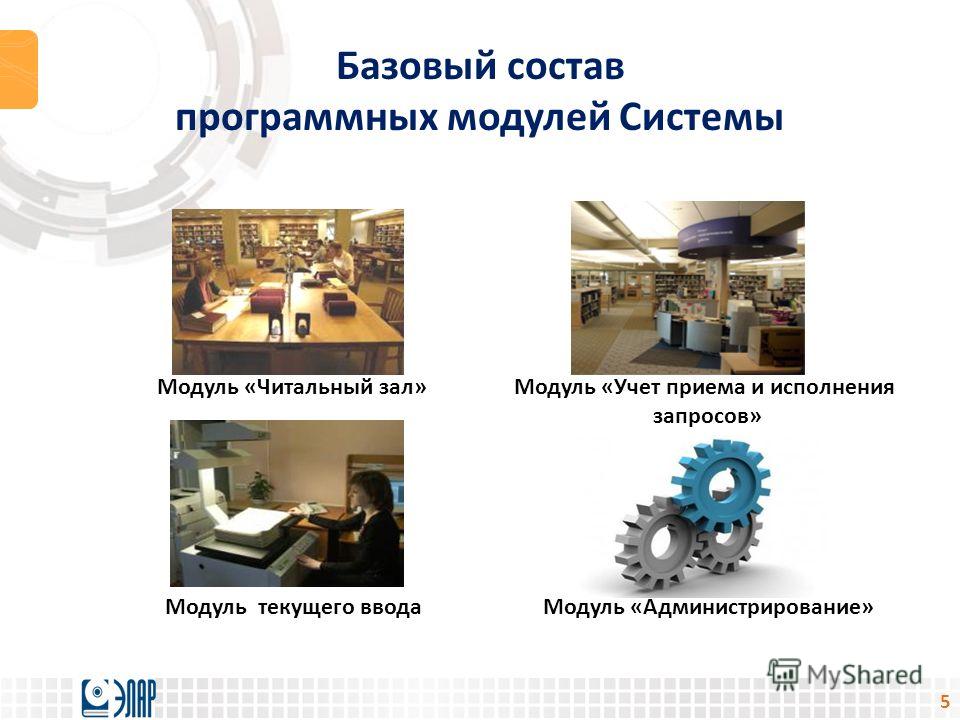 Базовый состав программных модулей Системы

Модуль «Читальный зал»

Модуль «Учет приема и исполнения запросов»

Модуль текущего ввода

Модуль «Администрирование»

ЭЛАР

MyShared

5